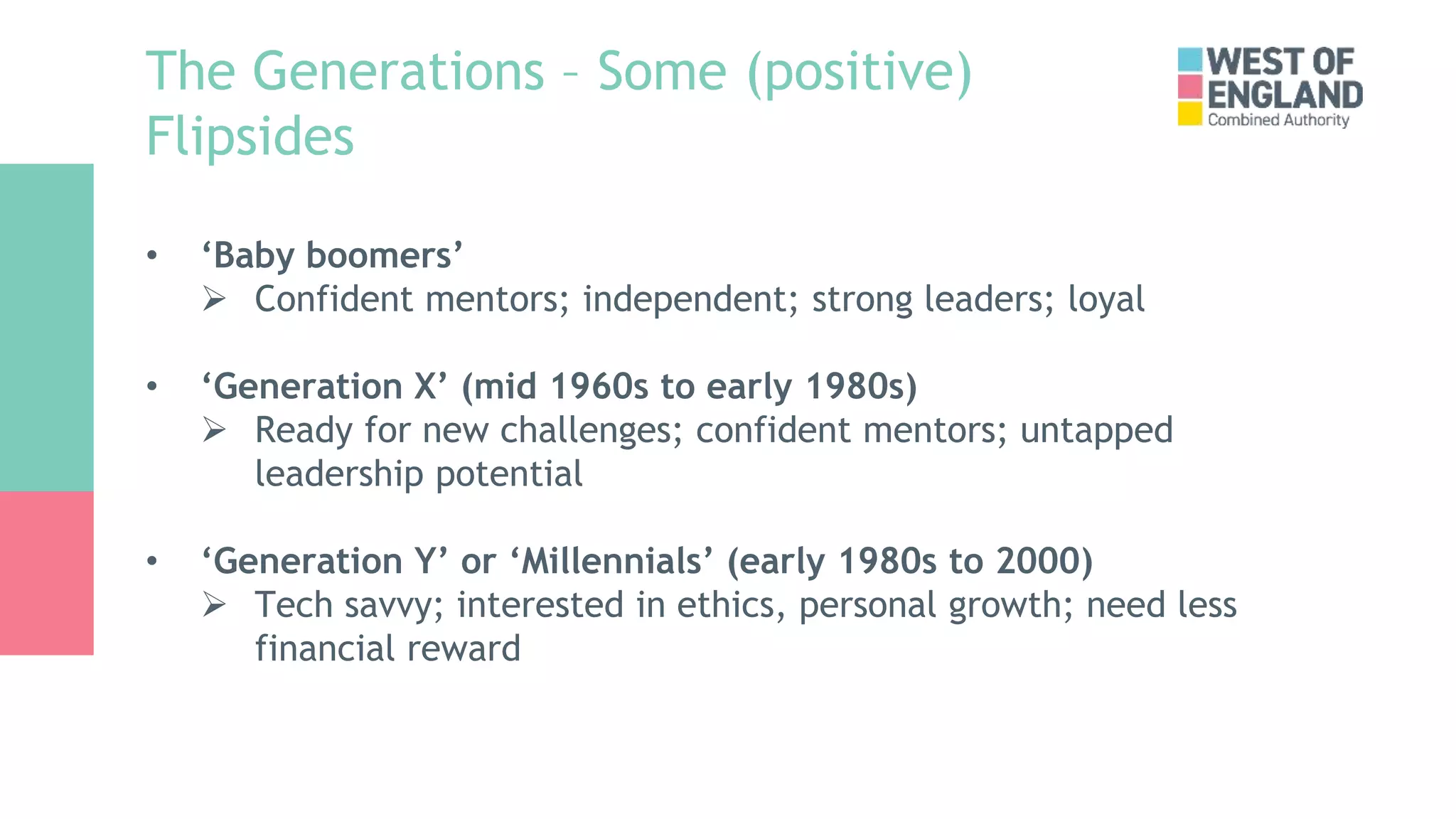 The Generations – Some (positive) Flipsides

WEST OF ENGLAND
Combined Authority

• ‘Baby boomers’
➢ Confident mentors; independent; strong leaders; loyal

• ‘Generation X’ (mid 1960s to early 1980s)
➢ Ready for new challenges; confident mentors; untapped leadership potential

• ‘Generation Y’ or ‘Millennials’ (early 1980s to 2000)
➢ Tech savvy; interested in ethics, personal growth; need less financial reward